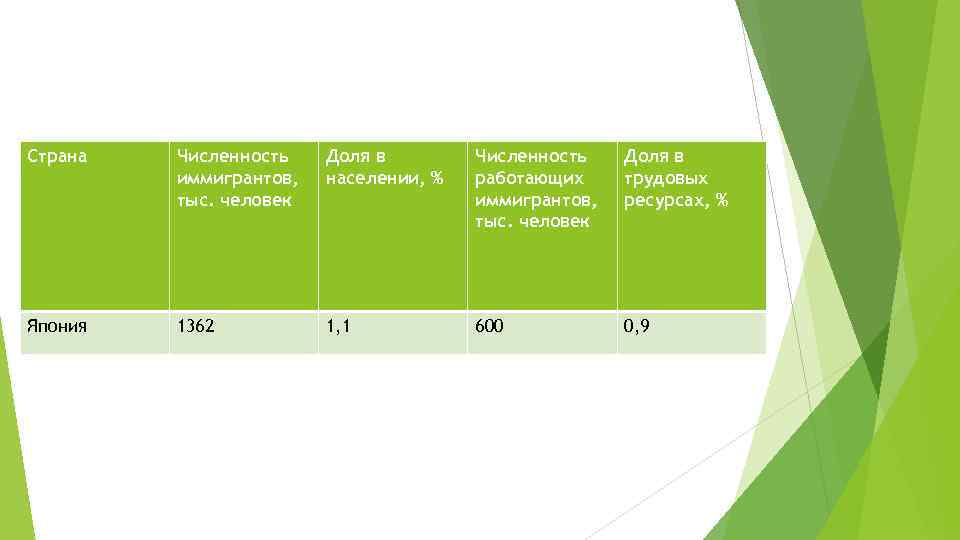 | Страна | Численность иммигрантов, тыс. человек | Доля в населении, % | Численность работающих иммигрантов, тыс. человек | Доля в трудовых ресурсах, % |
|---|---|---|---|---|
| Япония | 1362 | 1,1 | 600 | 0,9 |